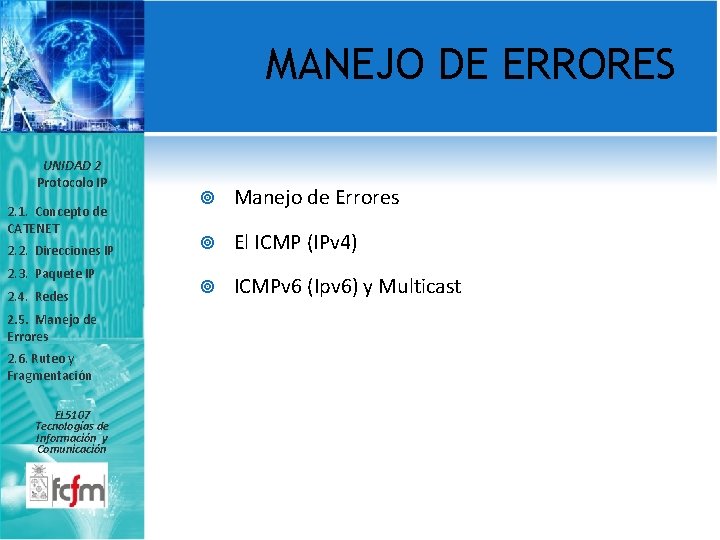 MANEJO DE ERRORES

UNIDAD 2
Protocolo IP

2.1. Concepto de CATENET
2.2. Direcciones IP
2.3. Paquete IP
2.4. Redes
2.5. Manejo de Errores
2.6. Ruteo y Fragmentación

EL5107
Tecnologías de Información y Comunicación

fcfm

Manejo de Errores

El ICMP (IPv4)

ICMPv6 (Ipv6) y Multicast